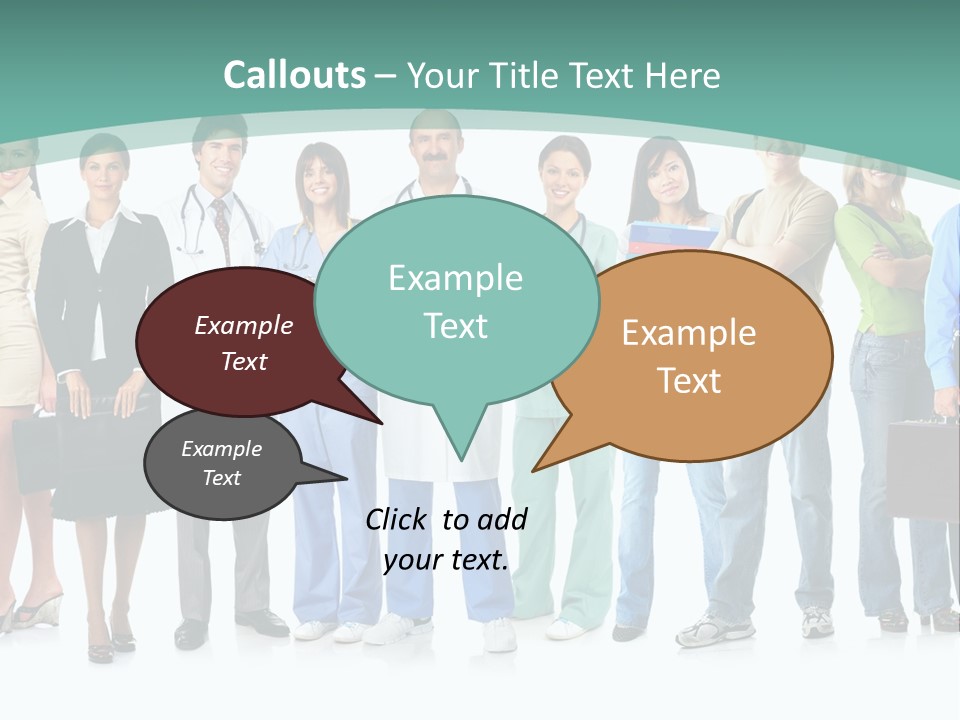 Callouts – Your Title Text Here

Example Text

Example Text

Example Text

Example Text

Click to add your text.